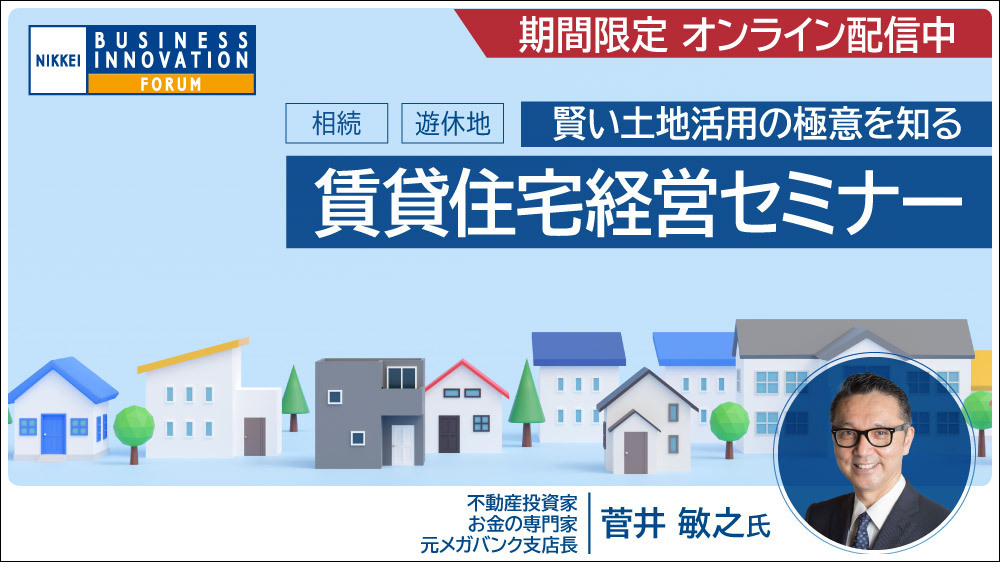 NIKKEI BUSINESS INNOVATION FORUM

期間限定 オンライン配信中

相続 遊休地 賢い土地活用の極意を知る

賃貸住宅経営セミナー

不動産投資家
お金の専門家
元メガバンク支店長

菅井 敏之氏